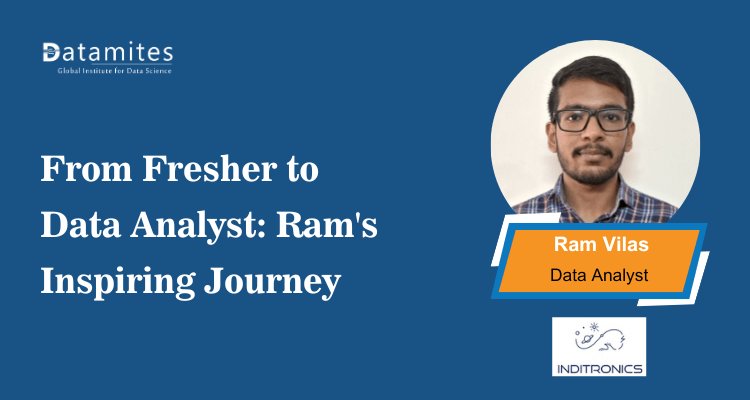 Datamites
Global Institute for Data Science

From Fresher to Data Analyst: Ram's Inspiring Journey

Ram Vilas
Data Analyst

INDITRONICS